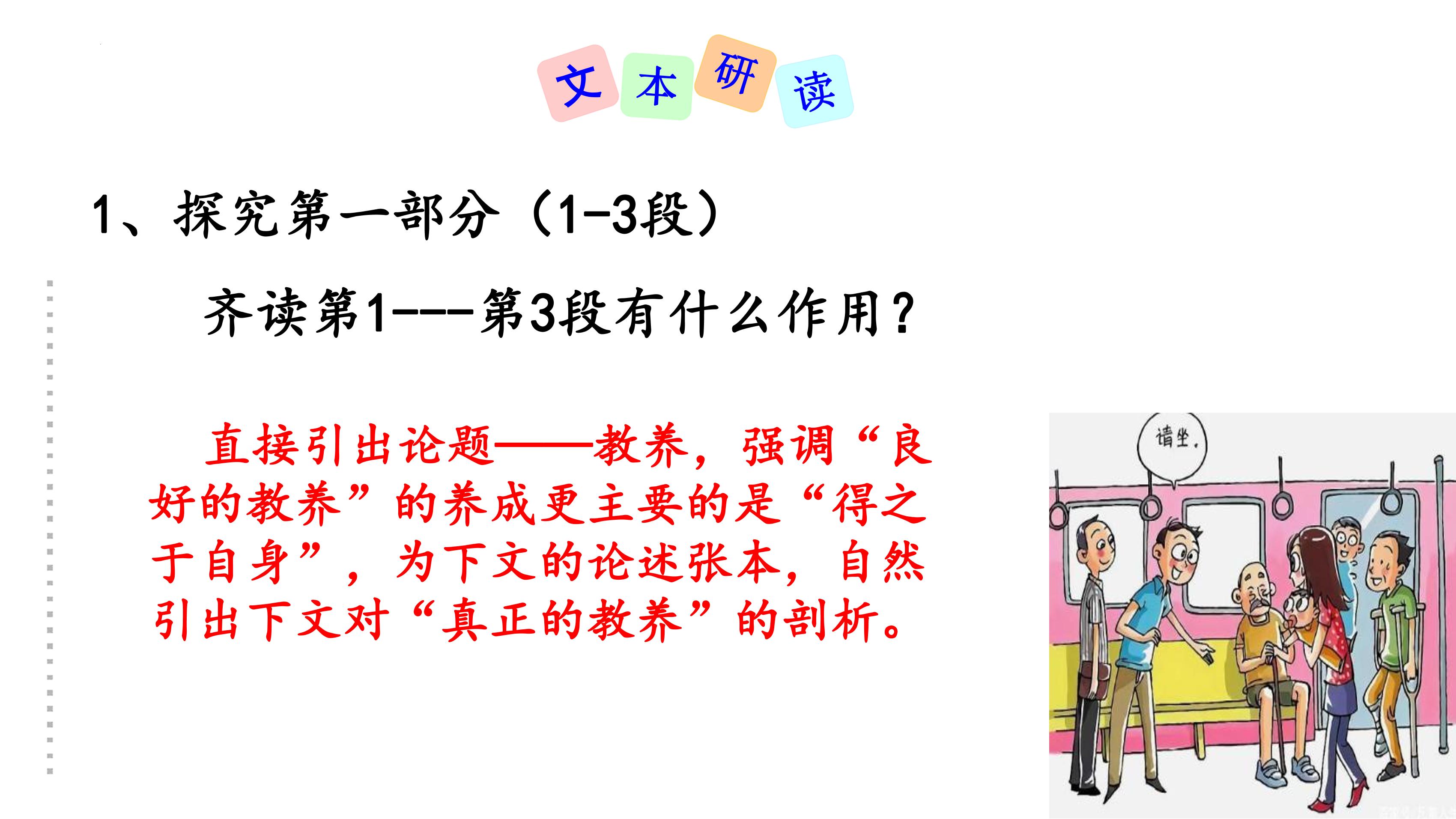 文本研读

1、探究第一部分（1-3段）

齐读第1---第3段有什么作用？

直接引出论题——教养，强调“良好的教养”的养成更主要的是“得之于自身”，为下文的论述张本，自然引出下文对“真正的教养”的剖析。

请坐。